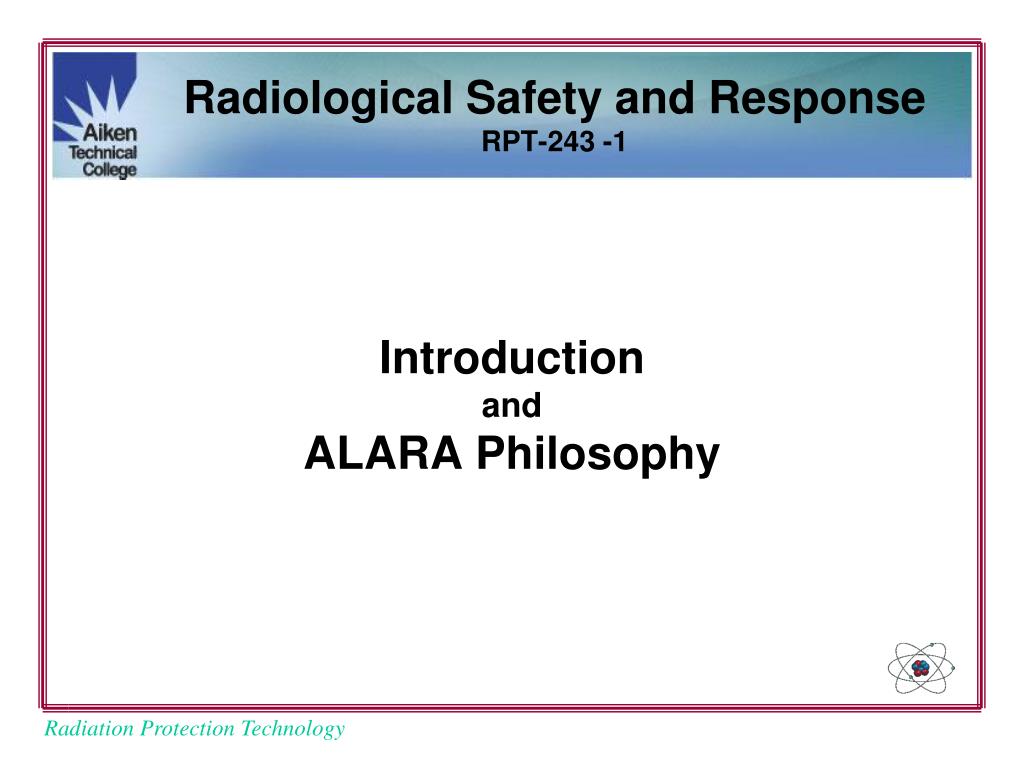 Aiken Technical College

Radiological Safety and Response
RPT-243 -1

Introduction
and
ALARA Philosophy

Radiation Protection Technology